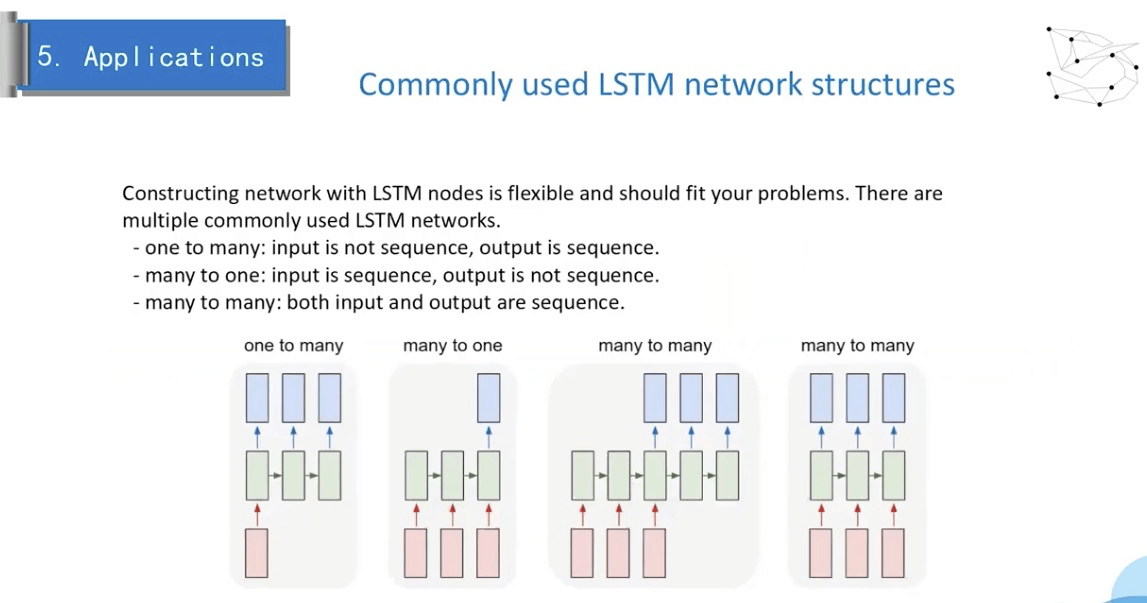 5. Applications

Commonly used LSTM network structures

Constructing network with LSTM nodes is flexible and should fit your problems. There are multiple commonly used LSTM networks.
- one to many: input is not sequence, output is sequence.
- many to one: input is sequence, output is not sequence.
- many to many: both input and output are sequence.

one to many

many to one

many to many

many to many